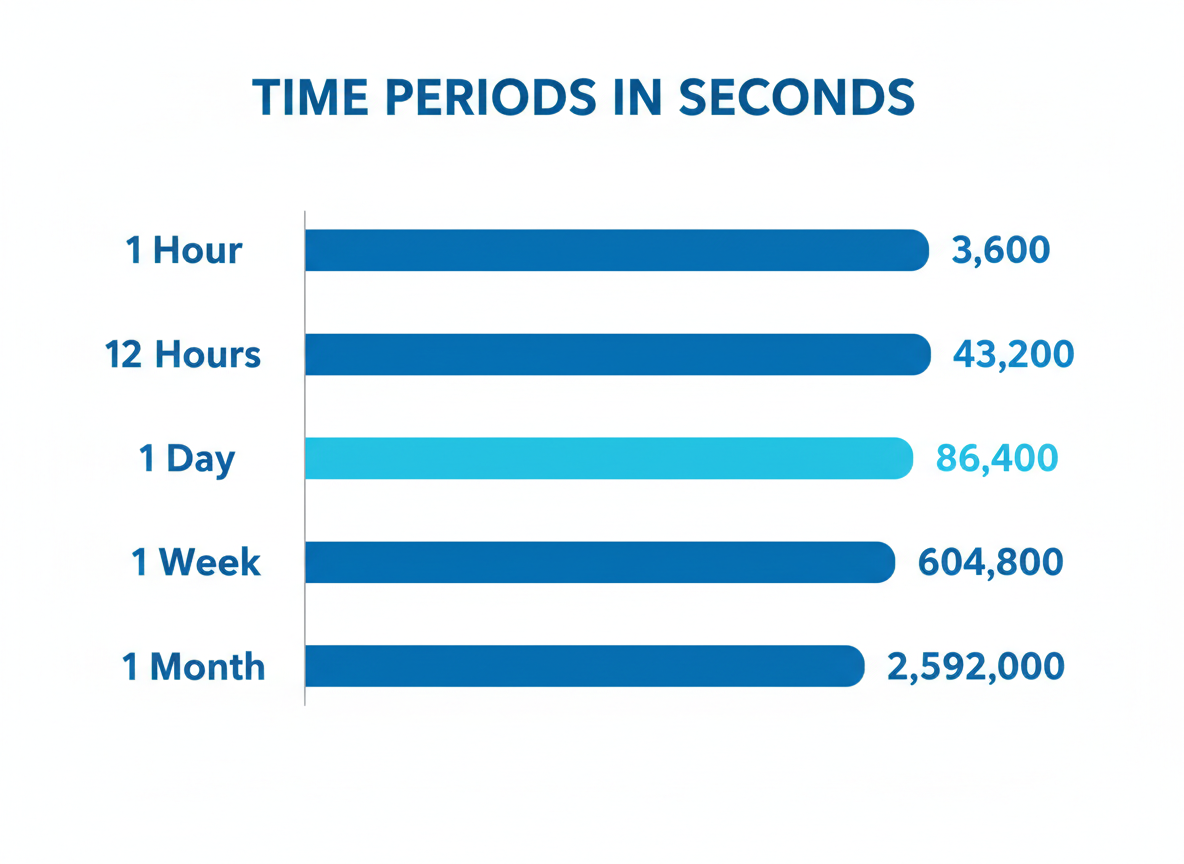 TIME PERIODS IN SECONDS

1 Hour 3,600

12 Hours 43,200

1 Day 86,400

1 Week 604,800

1 Month 2,592,000